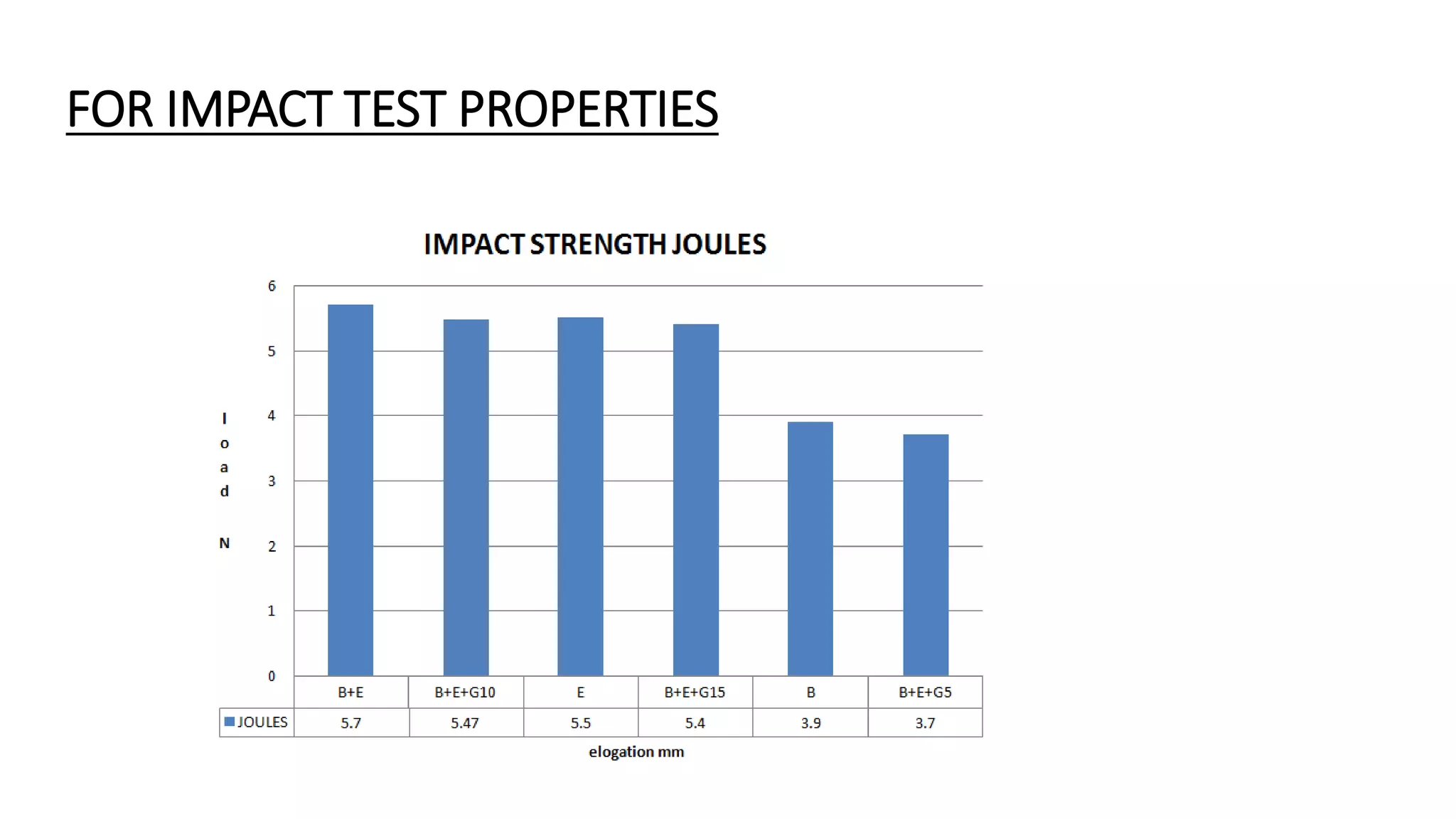 FOR IMPACT TEST PROPERTIES

IMPACT STRENGTH JOULES

6
5
4
3
2
1
0

l
o
a
d

N

| | B+E | B+E+G10 | E | B+E+G15 | B | B+E+G5 |
|---|---|---|---|---|---|---|
| JOULES | 5.7 | 5.47 | 5.5 | 5.4 | 3.9 | 3.7 |

elogation mm